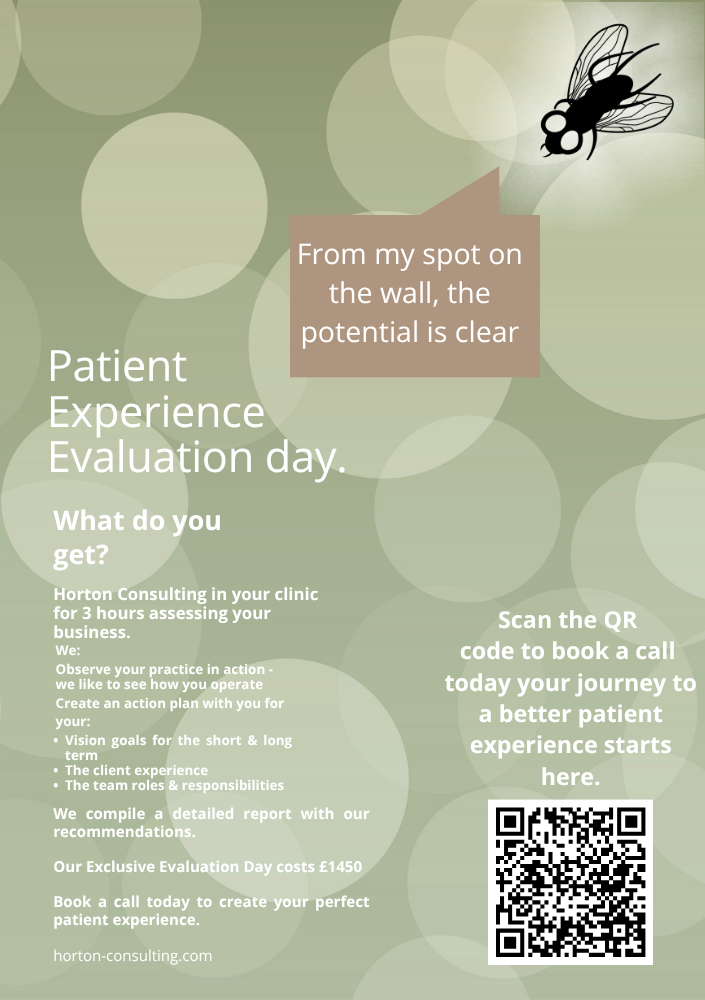 From my spot on the wall, the potential is clear

Patient Experience Evaluation day.

What do you get?

Horton Consulting in your clinic for 3 hours assessing your business.
We:
Observe your practice in action - we like to see how you operate
Create an action plan with you for your:
• Vision goals for the short & long term
• The client experience
• The team roles & responsibilities

We compile a detailed report with our recommendations.

Our Exclusive Evaluation Day costs £1450

Book a call today to create your perfect patient experience.

horton-consulting.com

Scan the QR code to book a call today your journey to a better patient experience starts here.